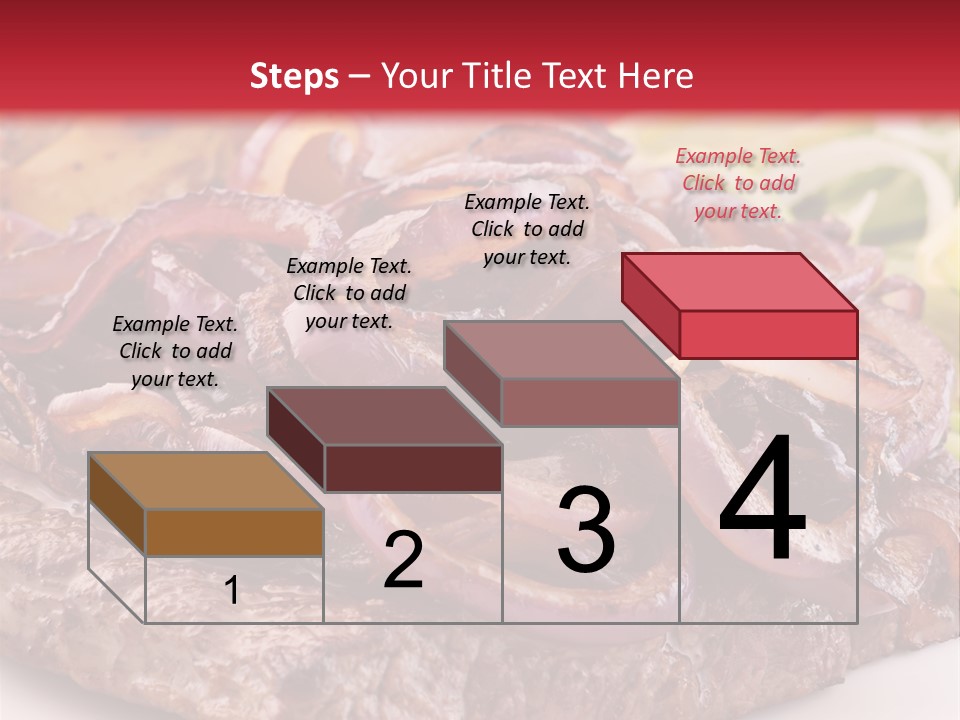 Steps – Your Title Text Here

Example Text. Click to add your text.

Example Text. Click to add your text.

Example Text. Click to add your text.

Example Text. Click to add your text.

1

2

3

4